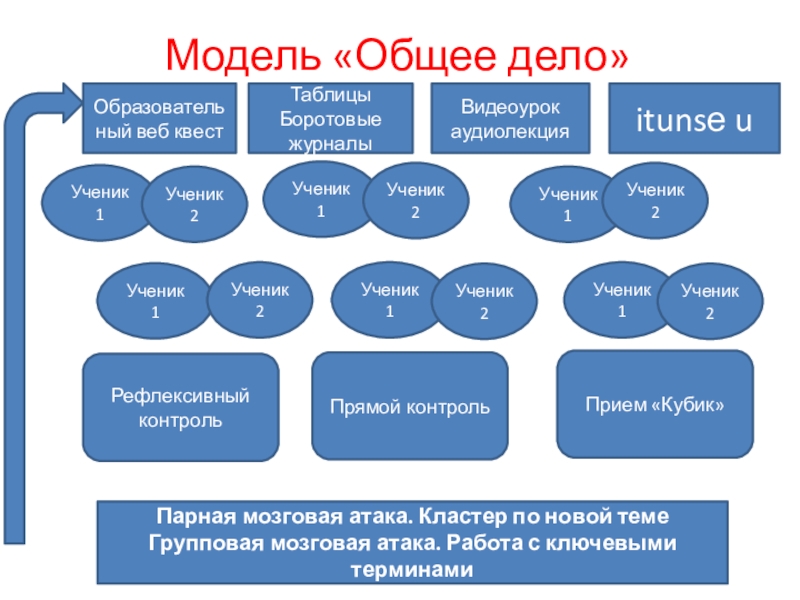 Модель «Общее дело»

Образовательный веб квест

Таблицы Боротовые журналы

Видеоурок аудиолекция

itunse u

Ученик 1

Ученик 2

Ученик 1

Ученик 2

Ученик 1

Ученик 2

Ученик 1

Ученик 2

Ученик 1

Ученик 2

Ученик 1

Ученик 2

Рефлексивный контроль

Прямой контроль

Прием «Кубик»

Парная мозговая атака. Кластер по новой теме Групповая мозговая атака. Работа с ключевыми терминами